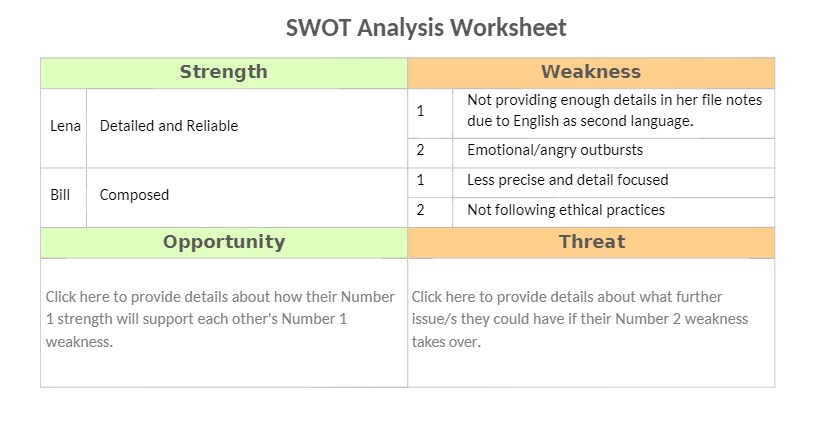 SWOT Analysis Worksheet

| Strength | | Weakness | |
|---|---|---|---|
| Lena | Detailed and Reliable | 1 | Not providing enough details in her file notes due to English as second language. |
| | | 2 | Emotional/angry outbursts |
| Bill | Composed | 1 | Less precise and detail focused |
| | | 2 | Not following ethical practices |

| Opportunity | Threat |
|---|---|
| Click here to provide details about how their Number 1 strength will support each other's Number 1 weakness. | Click here to provide details about what further issue/s they could have if their Number 2 weakness takes over. |